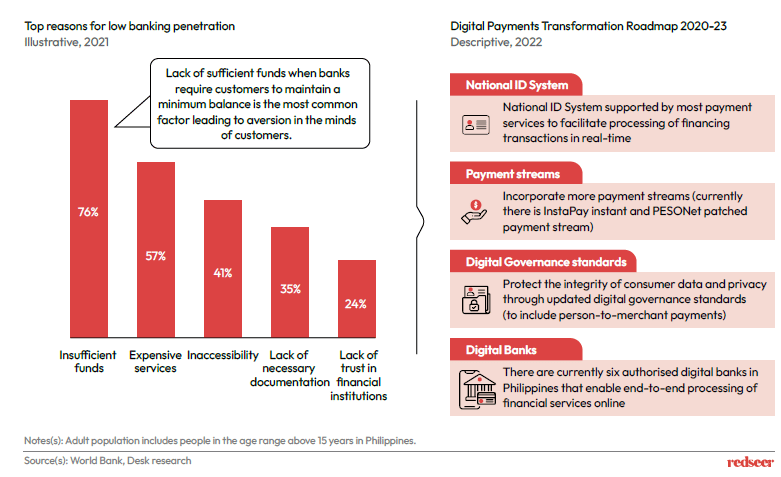 Top reasons for low banking penetration
Illustrative, 2021

Lack of sufficient funds when banks require customers to maintain a minimum balance is the most common factor leading to aversion in the minds of customers.

76%

57%

41%

35%

24%

Insufficient funds

Expensive services

Inaccessibility

Lack of necessary documentation

Lack of trust in financial institutions

Digital Payments Transformation Roadmap 2020-23
Descriptive, 2022

National ID System

National ID System supported by most payment services to facilitate processing of financing transactions in real-time

Payment streams

Incorporate more payment streams (currently there is InstaPay instant and PESONet patched payment stream)

Digital Governance standards

Protect the integrity of consumer data and privacy through updated digital governance standards (to include person-to-merchant payments)

Digital Banks

There are currently six authorised digital banks in Philippines that enable end-to-end processing of financial services online

Notes(s): Adult population includes people in the age range above 15 years in Philippines.

Source(s): World Bank, Desk research

redseer